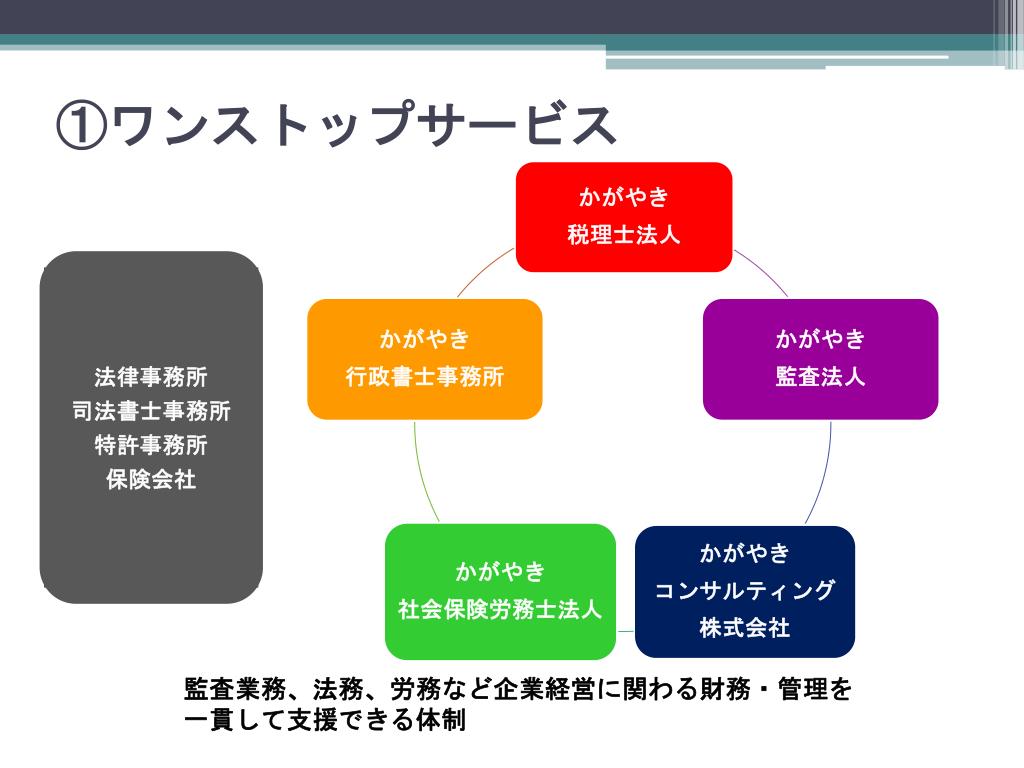 ①ワンストップサービス

法律事務所
司法書士事務所
特許事務所
保険会社

かがやき
税理士法人

かがやき
行政書士事務所

かがやき
監査法人

かがやき
社会保険労務士法人

かがやき
コンサルティング
株式会社

監査業務、法務、労務など企業経営に関わる財務・管理を一貫して支援できる体制